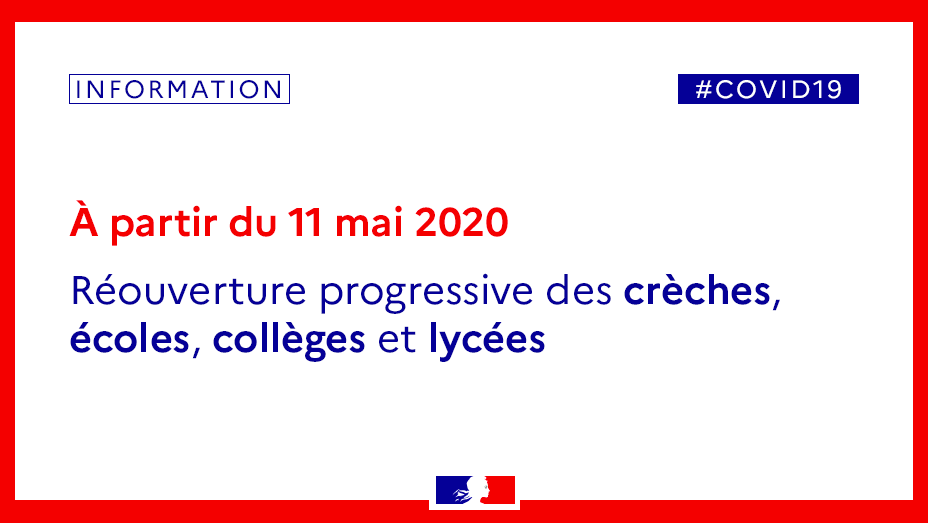 INFORMATION

#COVID19

À partir du 11 mai 2020

Réouverture progressive des crèches, écoles, collèges et lycées